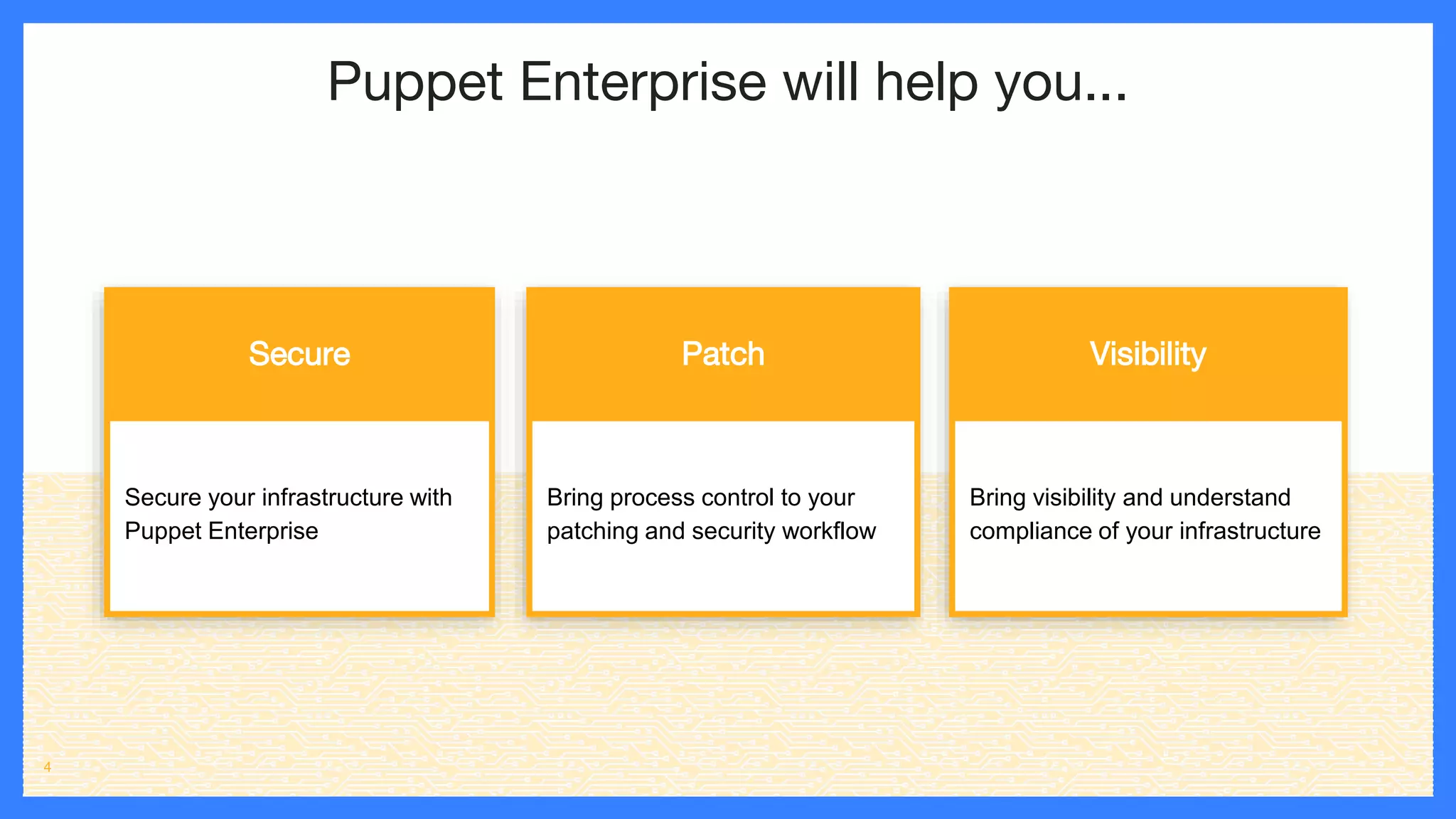 Puppet Enterprise will help you...

Secure

Secure your infrastructure with Puppet Enterprise

Patch

Bring process control to your patching and security workflow

Visibility

Bring visibility and understand compliance of your infrastructure

4